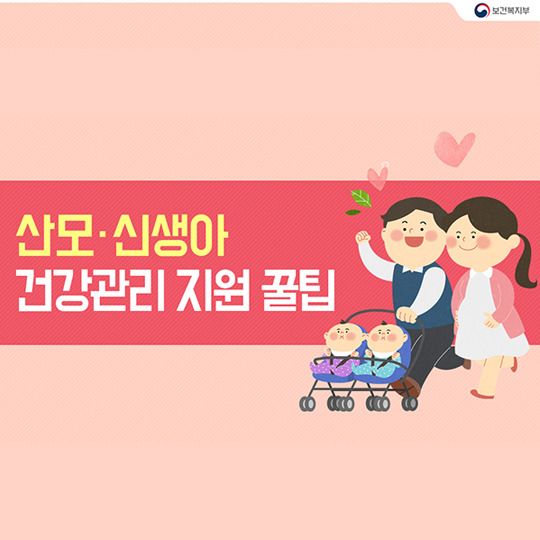 보건복지부

산모·신생아
건강관리 지원 꿀팁